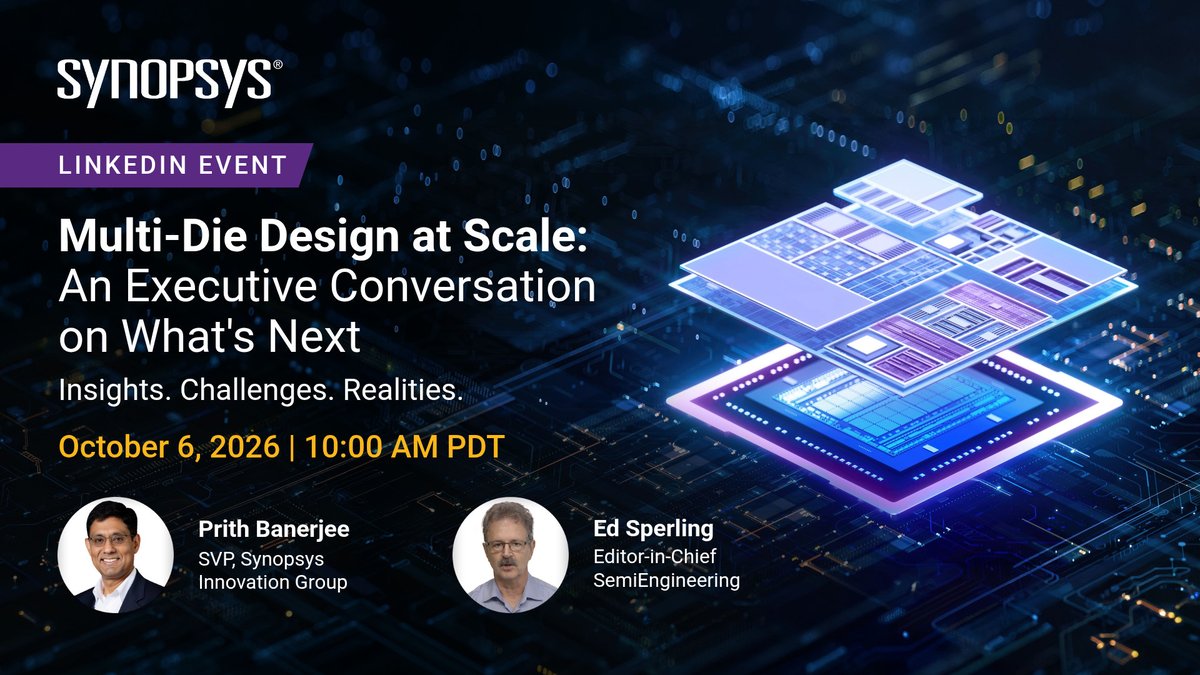 SYNOPSYS®

LINKEDIN EVENT

Multi-Die Design at Scale: An Executive Conversation on What's Next

Insights. Challenges. Realities.

October 6, 2026 | 10:00 AM PDT

Prith Banerjee
SVP, Synopsys
Innovation Group

Ed Sperling
Editor-in-Chief
SemiEngineering